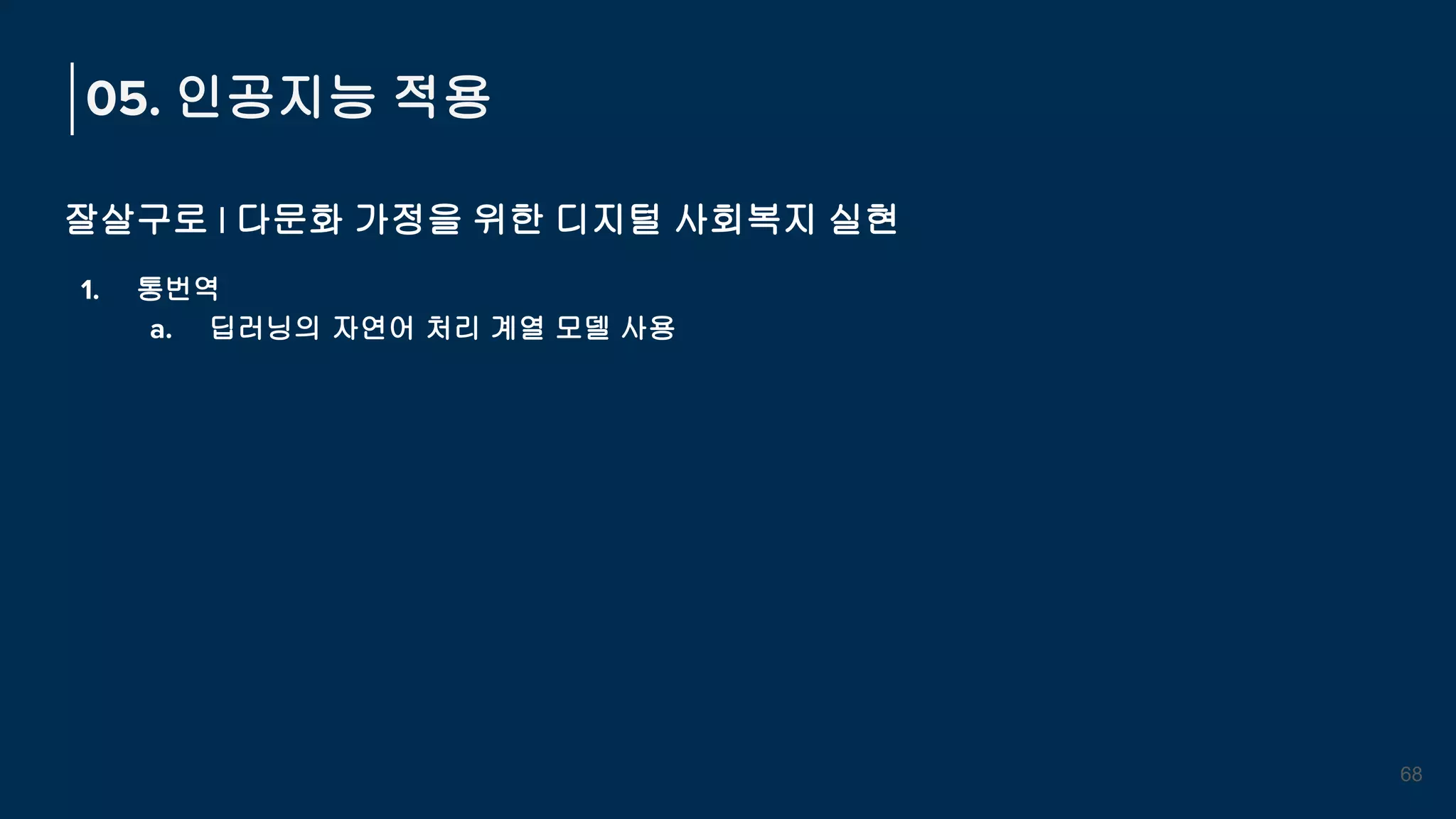 05. 인공지능 적용

잘살구로 | 다문화 가정을 위한 디지털 사회복지 실현

1. 통번역
   a. 딥러닝의 자연어 처리 계열 모델 사용

68